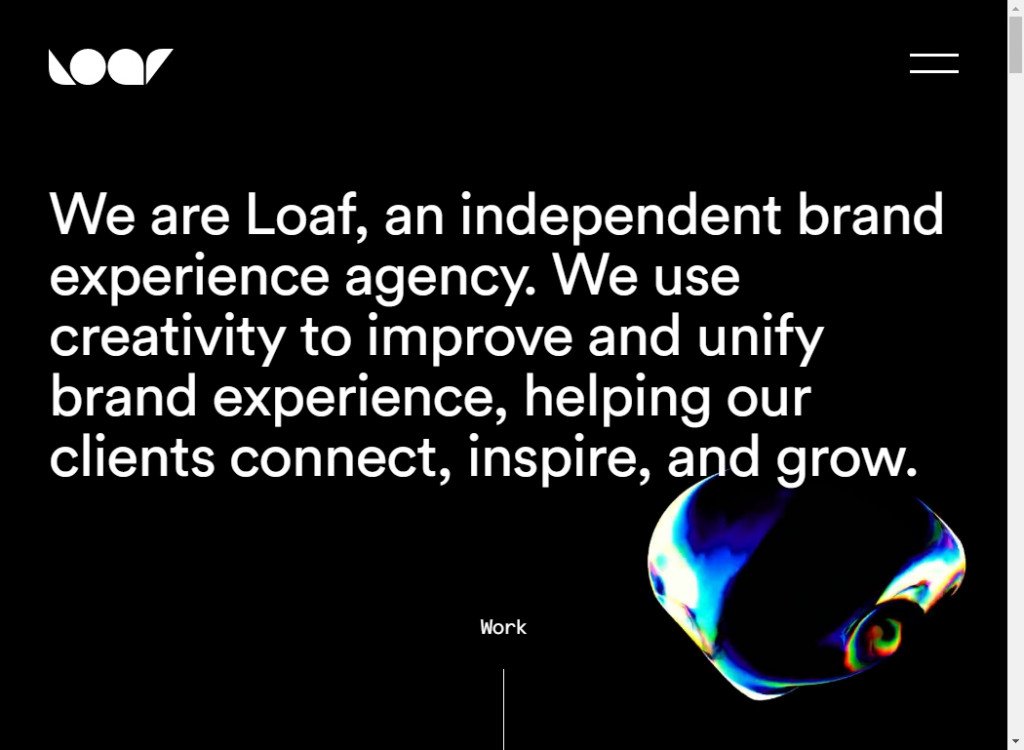 loaf

We are Loaf, an independent brand experience agency. We use creativity to improve and unify brand experience, helping our clients connect, inspire, and grow.

Work